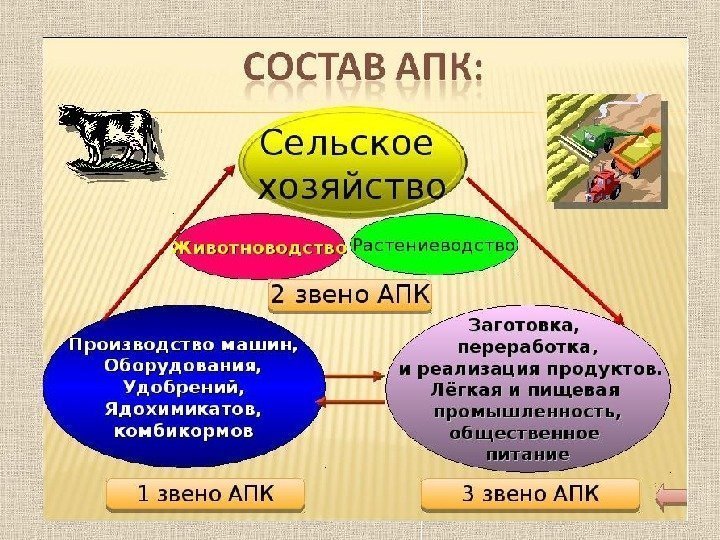 СОСТАВ АПК:

Сельское хозяйство

Животноводство

Растениеводство

2 звено АПК

Производство машин, Оборудования, Удобрений, Ядохимикатов, комбикормов

Заготовка, переработка, и реализация продуктов. Лёгкая и пищевая промышленность, общественное питание

1 звено АПК

3 звено АПК